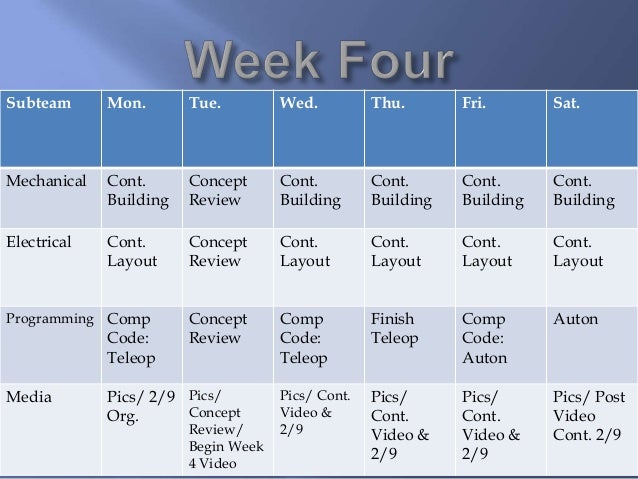 Week Four

| Subteam | Mon. | Tue. | Wed. | Thu. | Fri. | Sat. |
|---|---|---|---|---|---|---|
| Mechanical | Cont. Building | Concept Review | Cont. Building | Cont. Building | Cont. Building | Cont. Building |
| Electrical | Cont. Layout | Concept Review | Cont. Layout | Cont. Layout | Cont. Layout | Cont. Layout |
| Programming | Comp Code: Teleop | Concept Review | Comp Code: Teleop | Finish Teleop | Comp Code: Auton | Auton |
| Media | Pics/ 2/9 Org. | Pics/ Concept Review/ Begin Week 4 Video | Pics/ Cont. Video & 2/9 | Pics/ Cont. Video & 2/9 | Pics/ Cont. Video & 2/9 | Pics/ Post Video Cont. 2/9 |